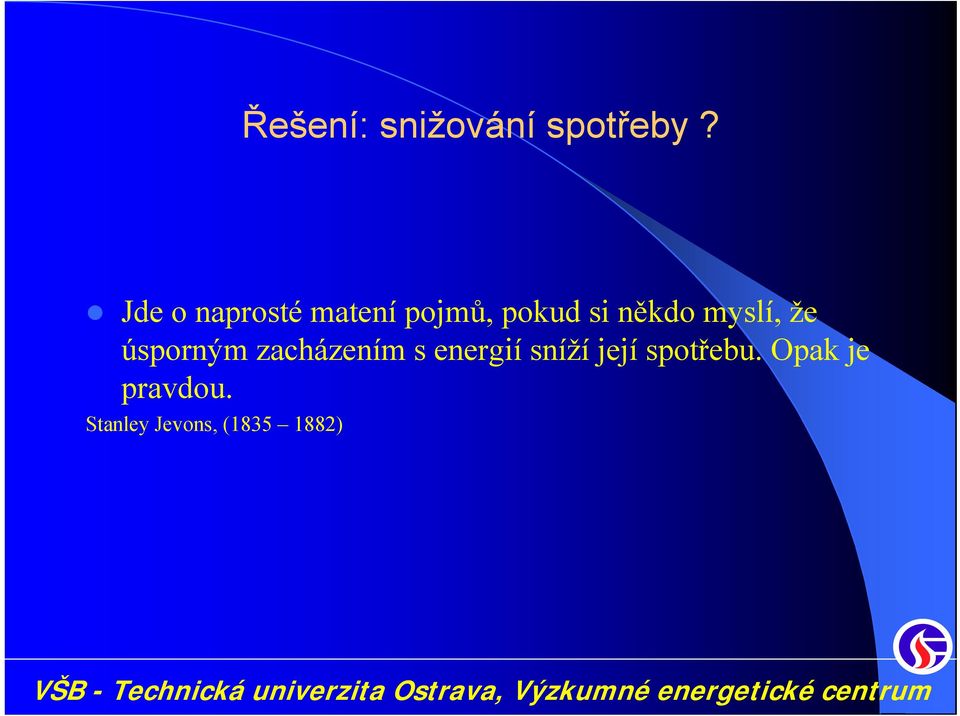 Řešení: snižování spotřeby ?

Jde o naprosté matení pojmů, pokud si někdo myslí, že úsporným zacházením s energií sníží její spotřebu. Opak je pravdou.

Stanley Jevons, (1835 – 1882)

VŠB - Technická univerzita Ostrava, Výzkumné energetické centrum